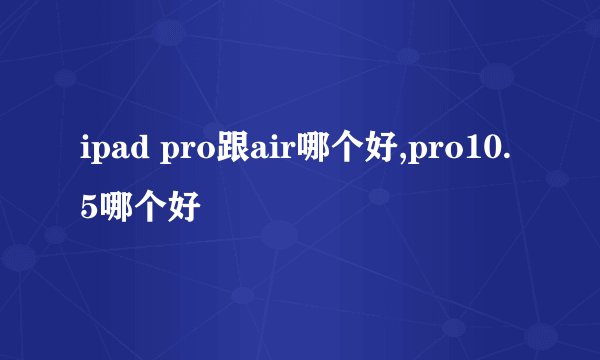 ipad pro跟air哪个好,pro10.5哪个好